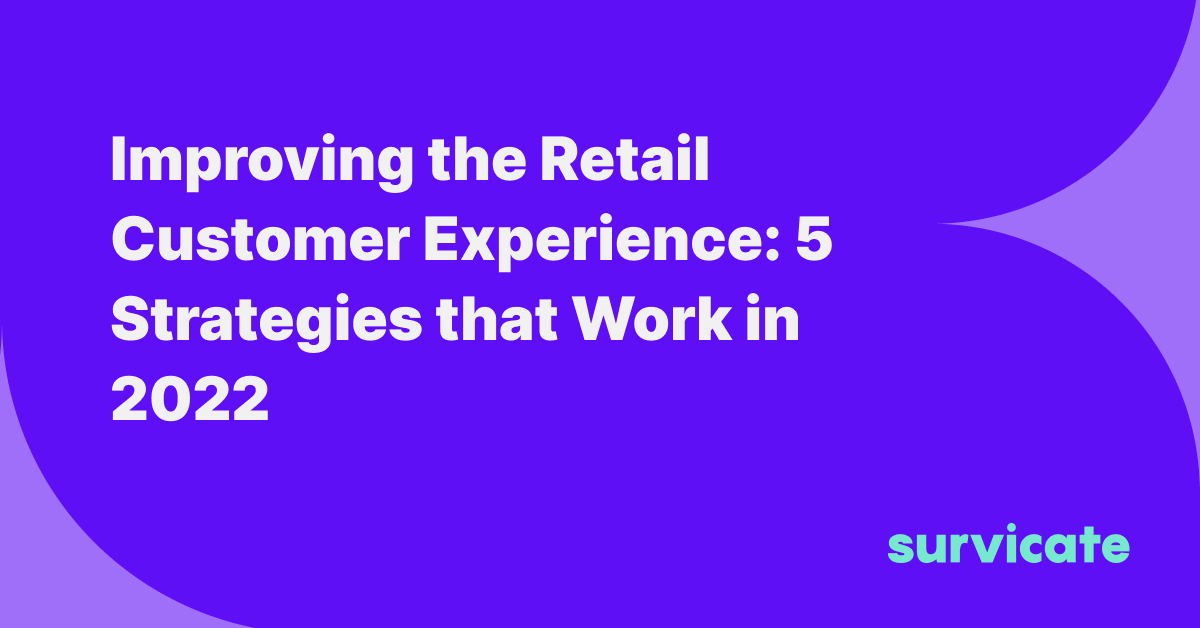 Improving the Retail Customer Experience: 5 Strategies that Work in 2022

survicate